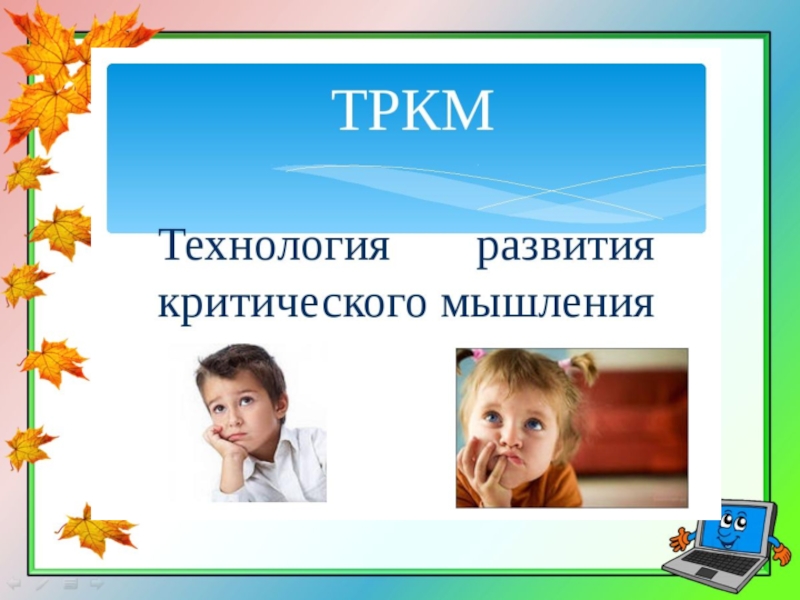 ТРКМ

Технология развития критического мышления